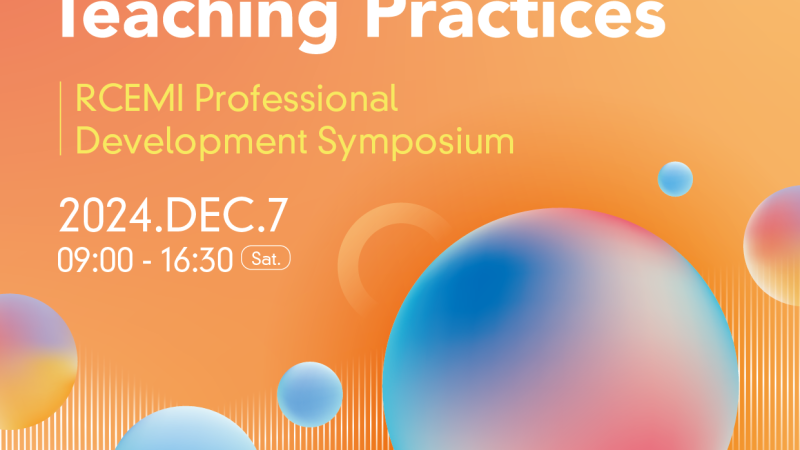 Teaching Practices

RCEMI Professional Development Symposium

2024.DEC.7
09:00 - 16:30 Sat.